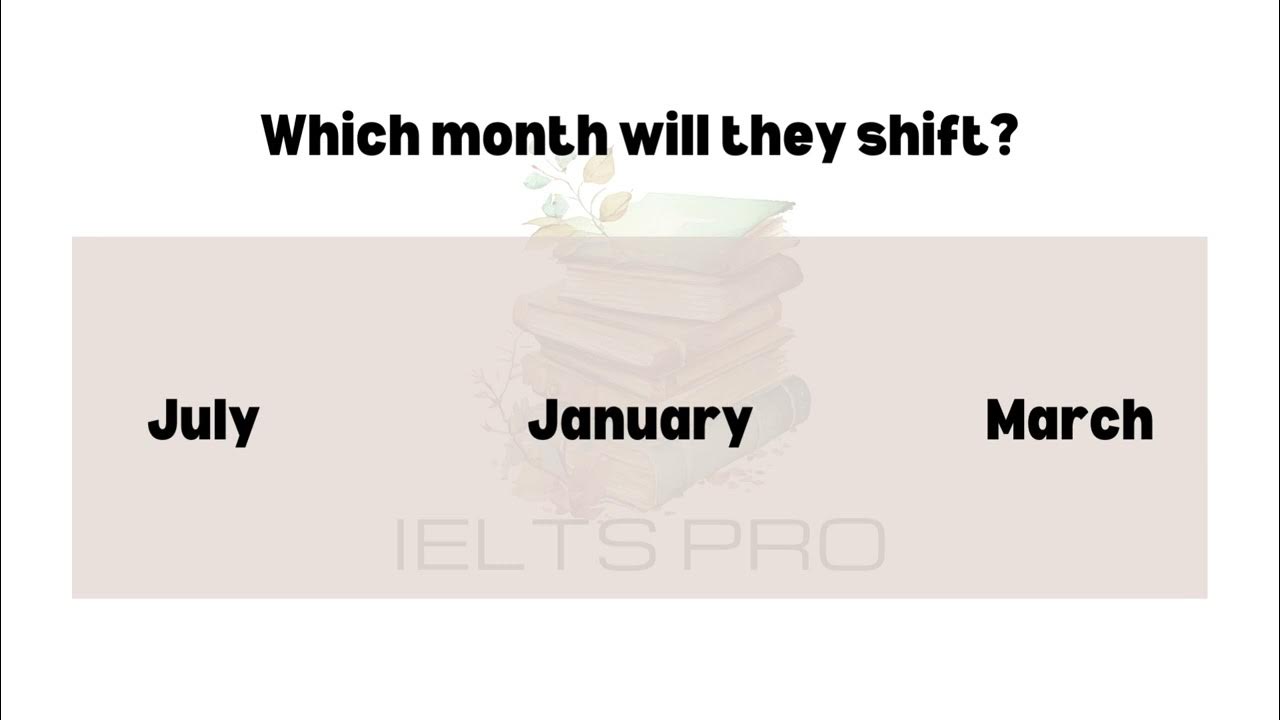 Which month will they shift?

July

January

March

IELTS PRO